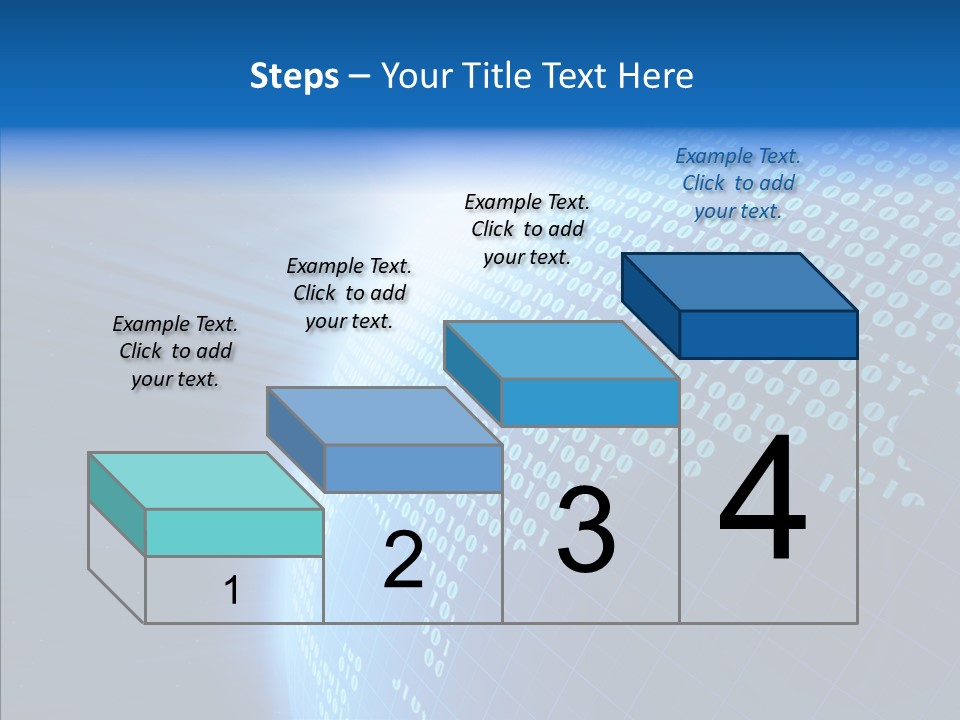 Steps – Your Title Text Here

Example Text. Click to add your text.

Example Text. Click to add your text.

Example Text. Click to add your text.

Example Text. Click to add your text.

1

2

3

4